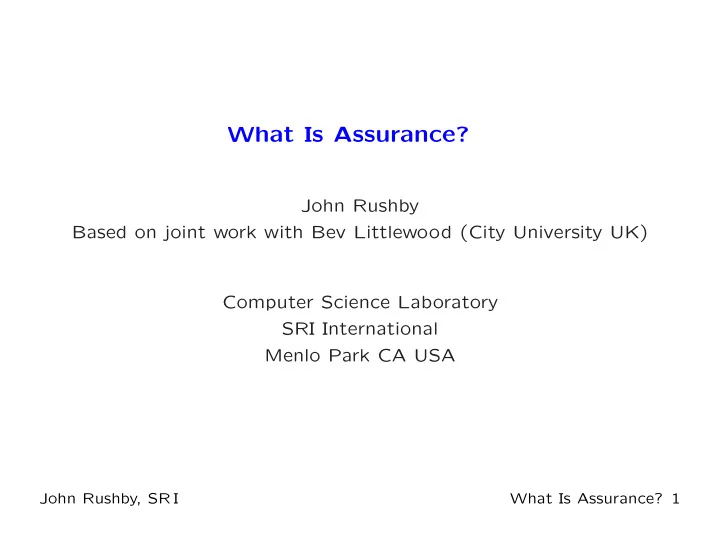 What Is Assurance?

John Rushby
Based on joint work with Bev Littlewood (City University UK)

Computer Science Laboratory
SRI International
Menlo Park CA USA

John Rushby, SRI

What Is Assurance? 1